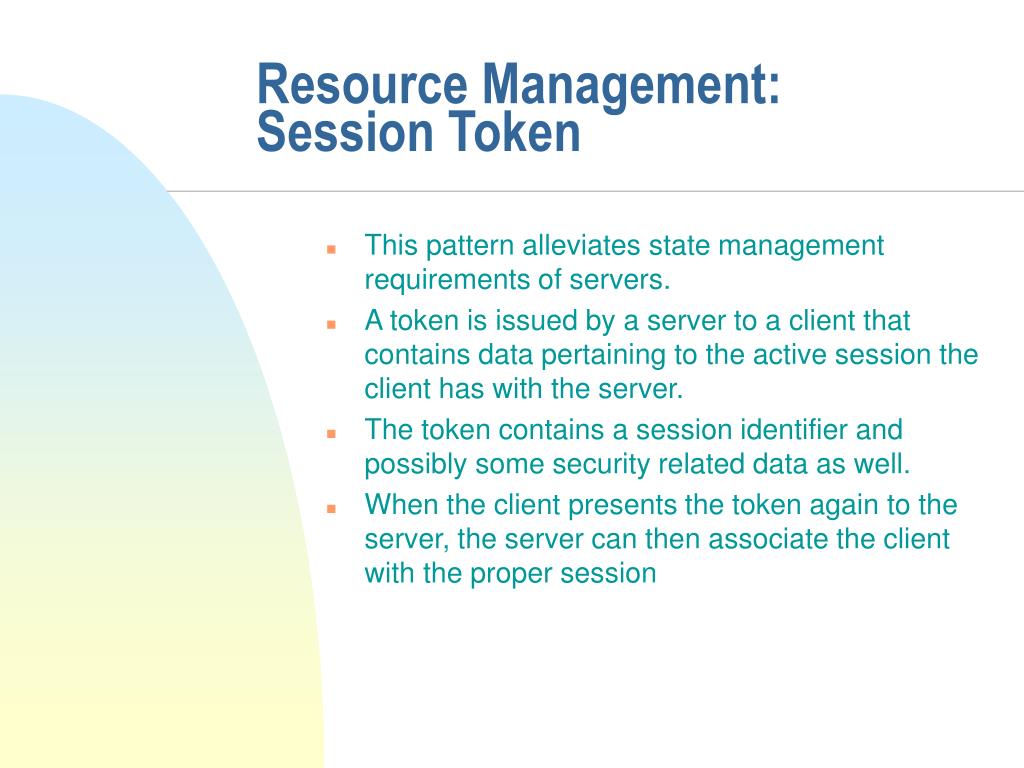 Resource Management: Session Token

- This pattern alleviates state management requirements of servers.
- A token is issued by a server to a client that contains data pertaining to the active session the client has with the server.
- The token contains a session identifier and possibly some security related data as well.
- When the client presents the token again to the server, the server can then associate the client with the proper session